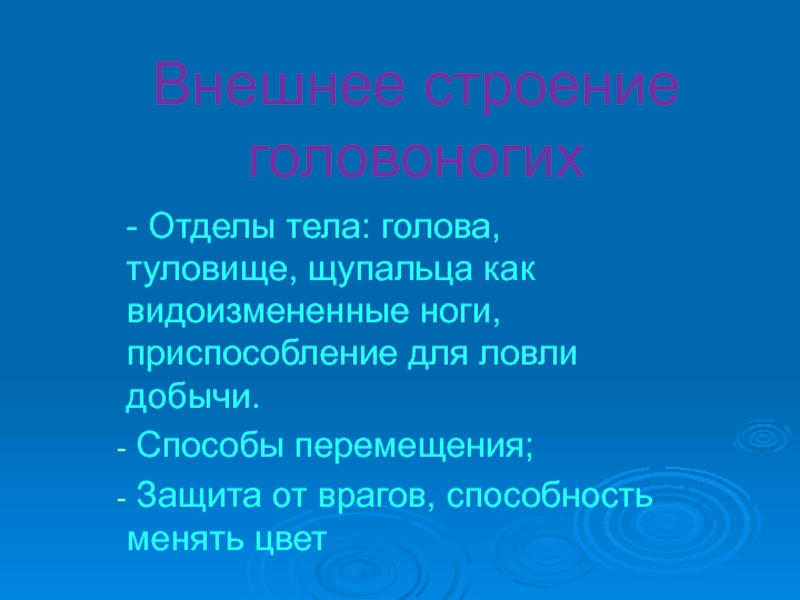 Внешнее строение головоногих

- Отделы тела: голова, туловище, щупальца как видоизмененные ноги, приспособление для ловли добычи.

- Способы перемещения;

- Защита от врагов, способность менять цвет